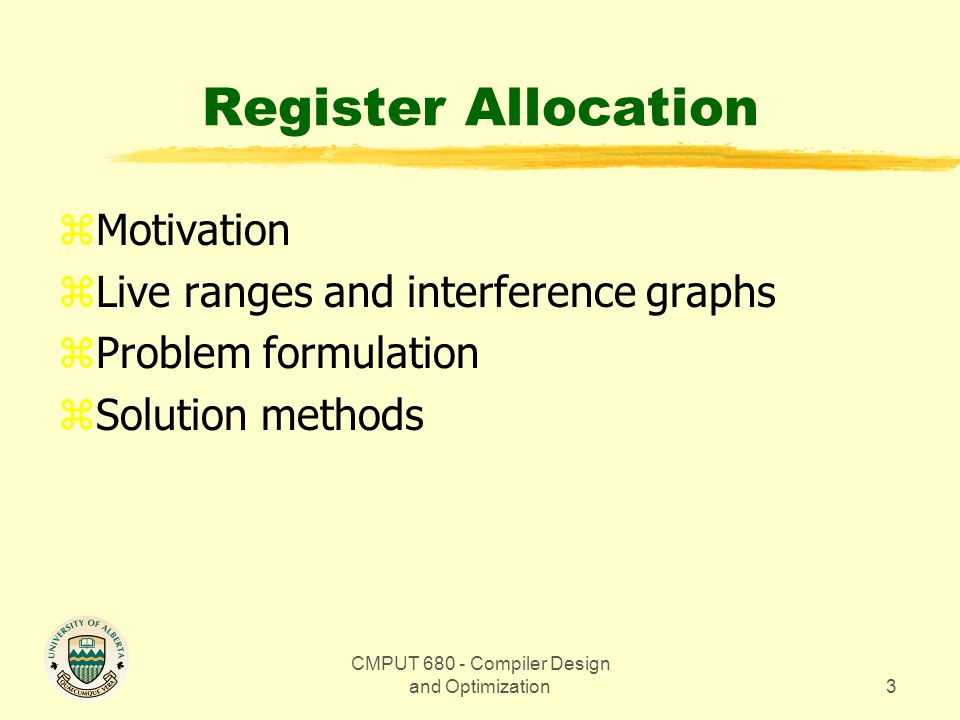 Register Allocation

⌘Motivation
⌘Live ranges and interference graphs
⌘Problem formulation
⌘Solution methods

UNIVERSITY OF ALBERTA
QUAECUMQUE VERA

CMPUT 680 - Compiler Design and Optimization

3